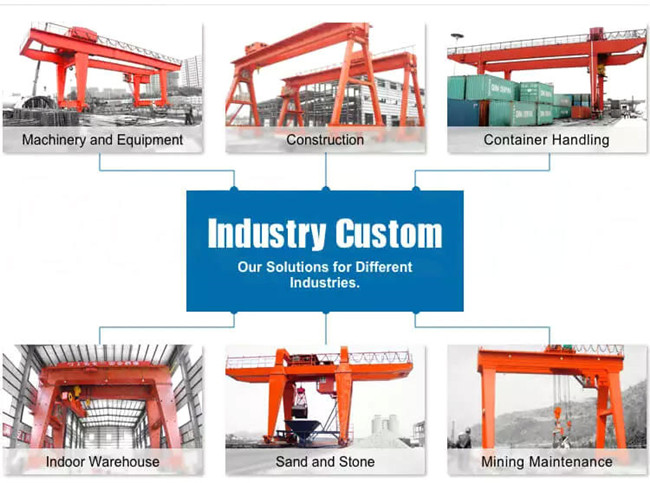 Machinery and Equipment

Construction

Container Handling

Industry Custom

Our Solutions for Different Industries.

Indoor Warehouse

Sand and Stone

Mining Maintenance